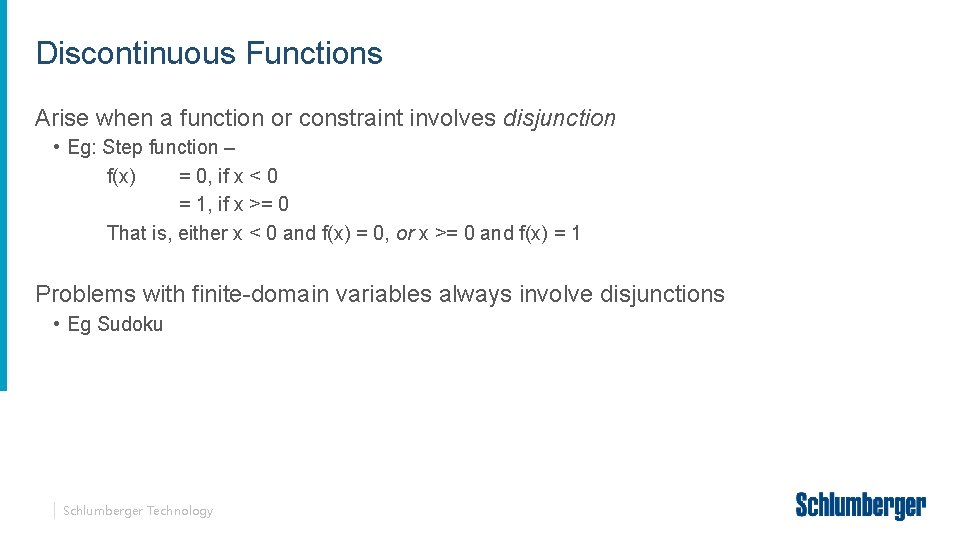 Discontinuous Functions

Arise when a function or constraint involves disjunction

• Eg: Step function –
f(x) = 0, if x < 0
= 1, if x >= 0
That is, either x < 0 and f(x) = 0, or x >= 0 and f(x) = 1

Problems with finite-domain variables always involve disjunctions

• Eg Sudoku

Schlumberger Technology

Schlumberger